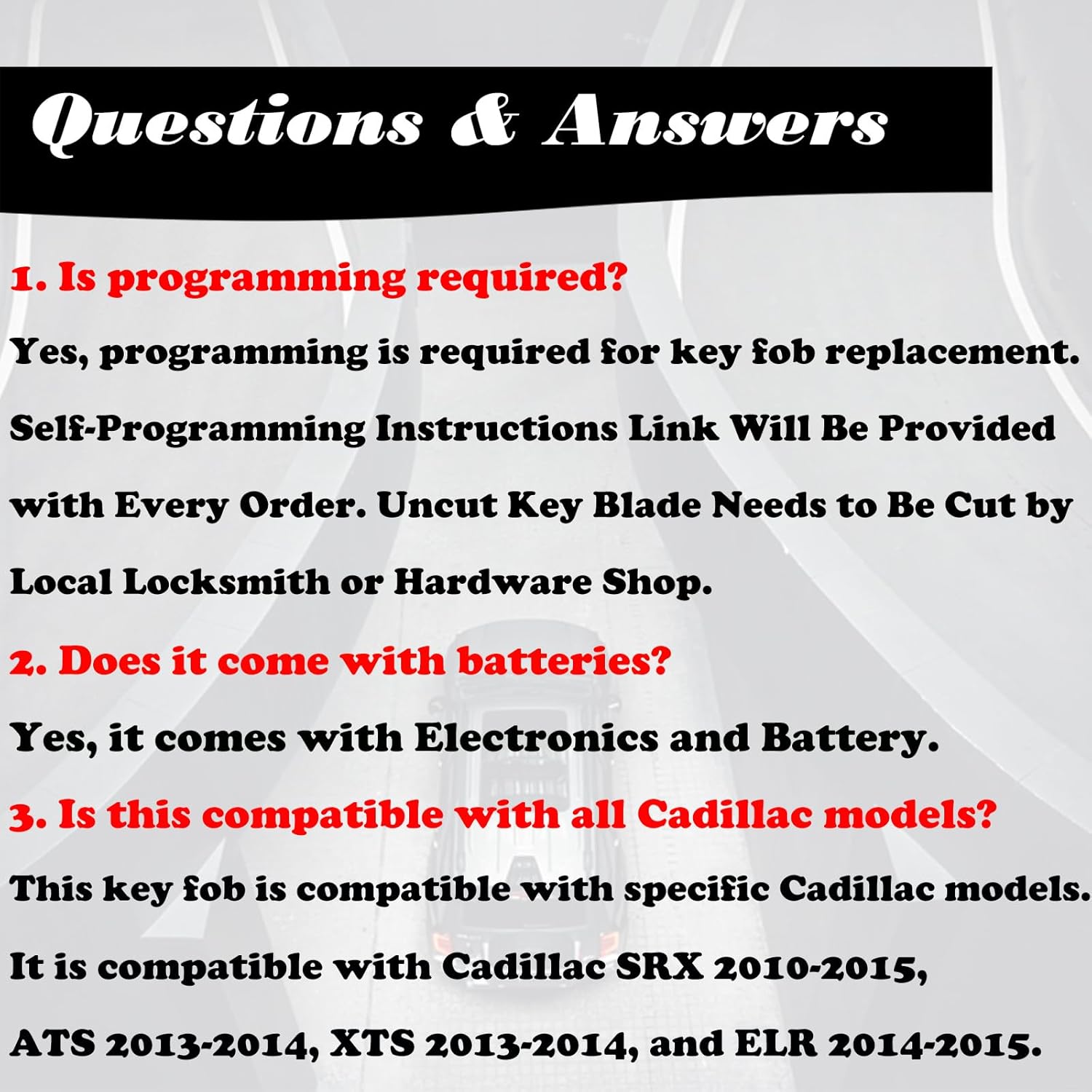 Questions & Answers

1. Is programming required?

Yes, programming is required for key fob replacement. Self-Programming Instructions Link Will Be Provided with Every Order. Uncut Key Blade Needs to Be Cut by Local Locksmith or Hardware Shop.

2. Does it come with batteries?

Yes, it comes with Electronics and Battery.

3. Is this compatible with all Cadillac models?

This key fob is compatible with specific Cadillac models. It is compatible with Cadillac SRX 2010-2015, ATS 2013-2014, XTS 2013-2014, and ELR 2014-2015.